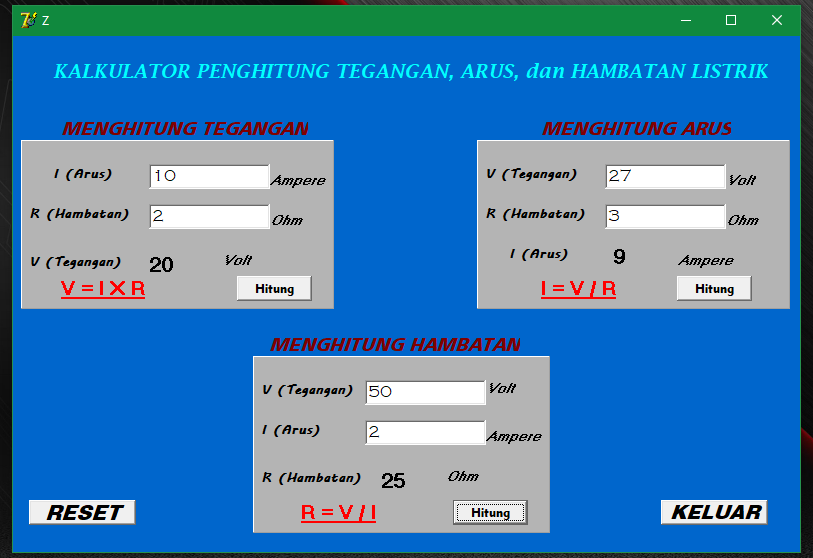 Z

KALKULATOR PENGHITUNG TEGANGAN, ARUS, dan HAMBATAN LISTRIK

MENGHITUNG TEGANGAN

I (Arus) 10 Ampere

R (Hambatan) 2 Ohm

V (Tegangan) 20 Volt

V = I X R

Hitung

MENGHITUNG ARUS

V (Tegangan) 27 Volt

R (Hambatan) 3 Ohm

I (Arus) 9 Ampere

I = V / R

Hitung

MENGHITUNG HAMBATAN

V (Tegangan) 50 Volt

I (Arus) 2 Ampere

R (Hambatan) 25 Ohm

R = V / I

Hitung

RESET

KELUAR